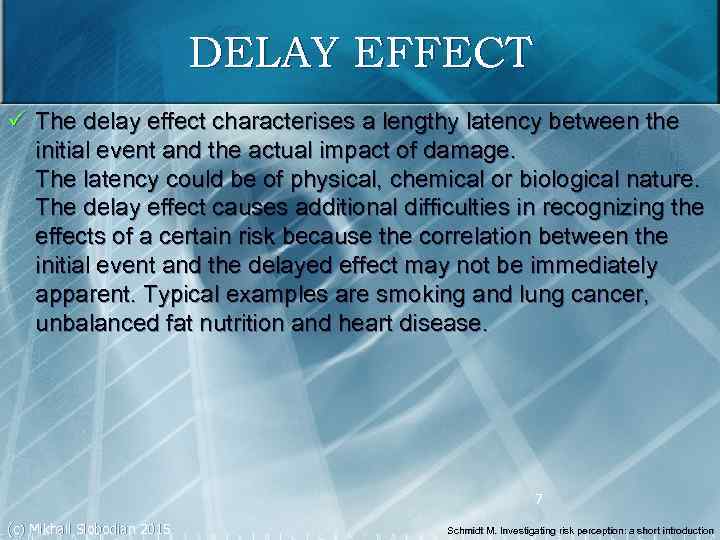 DELAY EFFECT

✓ The delay effect characterises a lengthy latency between the initial event and the actual impact of damage.
The latency could be of physical, chemical or biological nature.
The delay effect causes additional difficulties in recognizing the effects of a certain risk because the correlation between the initial event and the delayed effect may not be immediately apparent. Typical examples are smoking and lung cancer, unbalanced fat nutrition and heart disease.

7

(c) Mikhail Slobodian 2015

Schmidt M. Investigating risk perception: a short introduction